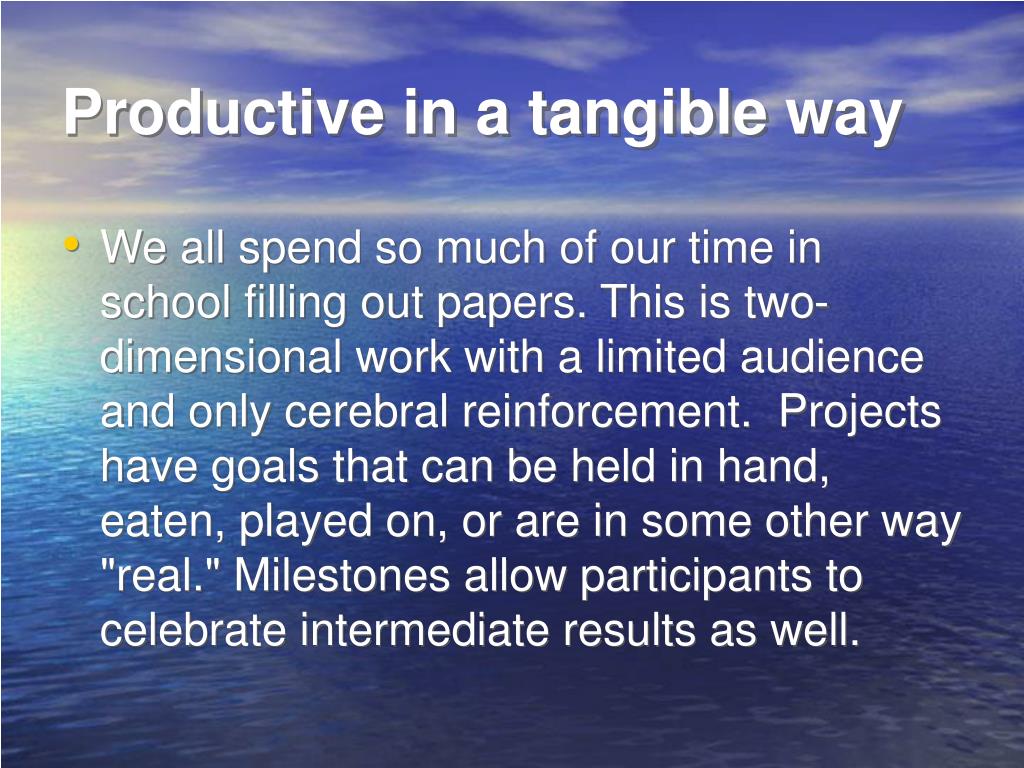 Productive in a tangible way

• We all spend so much of our time in school filling out papers. This is two-dimensional work with a limited audience and only cerebral reinforcement. Projects have goals that can be held in hand, eaten, played on, or are in some other way "real." Milestones allow participants to celebrate intermediate results as well.